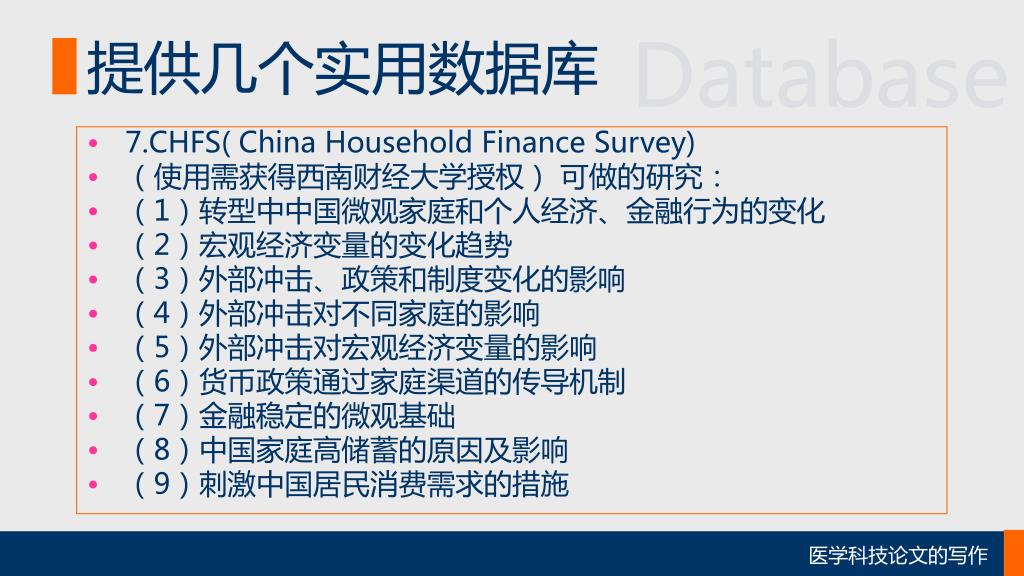 提供几个实用数据库 Database

- 7.CHFS( China Household Finance Survey)
- （使用需获得西南财经大学授权） 可做的研究：
- （1）转型中中国微观家庭和个人经济、金融行为的变化
- （2）宏观经济变量的变化趋势
- （3）外部冲击、政策和制度变化的影响
- （4）外部冲击对不同家庭的影响
- （5）外部冲击对宏观经济变量的影响
- （6）货币政策通过家庭渠道的传导机制
- （7）金融稳定的微观基础
- （8）中国家庭高储蓄的原因及影响
- （9）刺激中国居民消费需求的措施

医学科技论文的写作